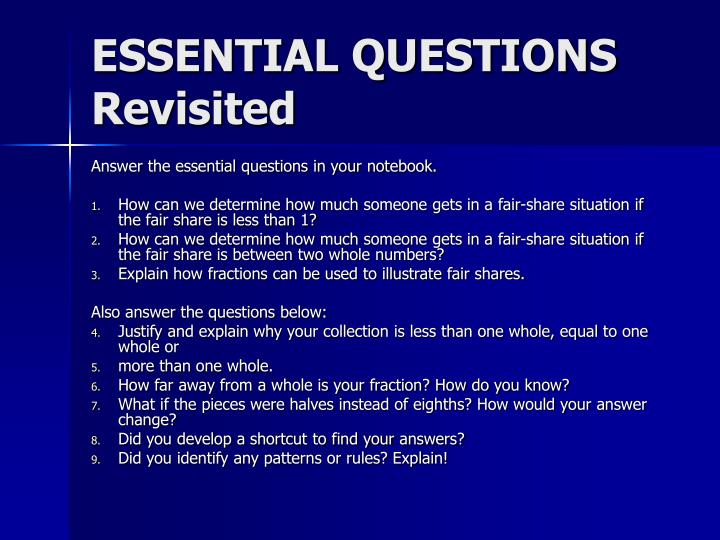 ESSENTIAL QUESTIONS Revisited

Answer the essential questions in your notebook.

1. How can we determine how much someone gets in a fair-share situation if the fair share is less than 1?
2. How can we determine how much someone gets in a fair-share situation if the fair share is between two whole numbers?
3. Explain how fractions can be used to illustrate fair shares.

Also answer the questions below:
4. Justify and explain why your collection is less than one whole, equal to one whole or
5. more than one whole.
6. How far away from a whole is your fraction? How do you know?
7. What if the pieces were halves instead of eighths? How would your answer change?
8. Did you develop a shortcut to find your answers?
9. Did you identify any patterns or rules? Explain!